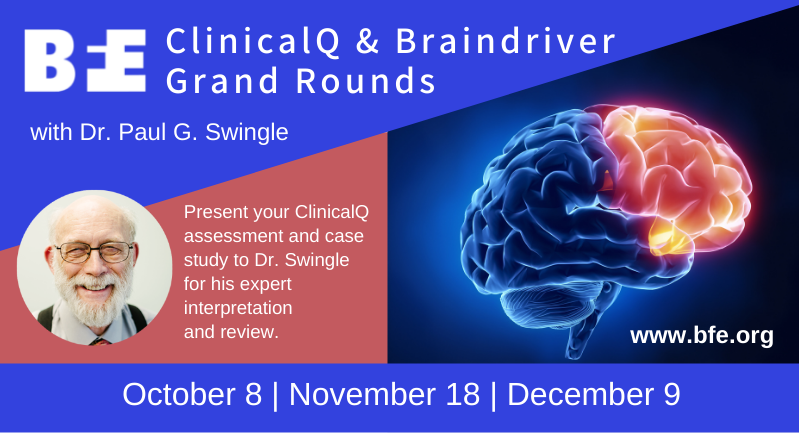 BFE ClinicalQ & Braindriver Grand Rounds

with Dr. Paul G. Swingle

Present your ClinicalQ assessment and case study to Dr. Swingle for his expert interpretation and review.

www.bfe.org

October 8 | November 18 | December 9